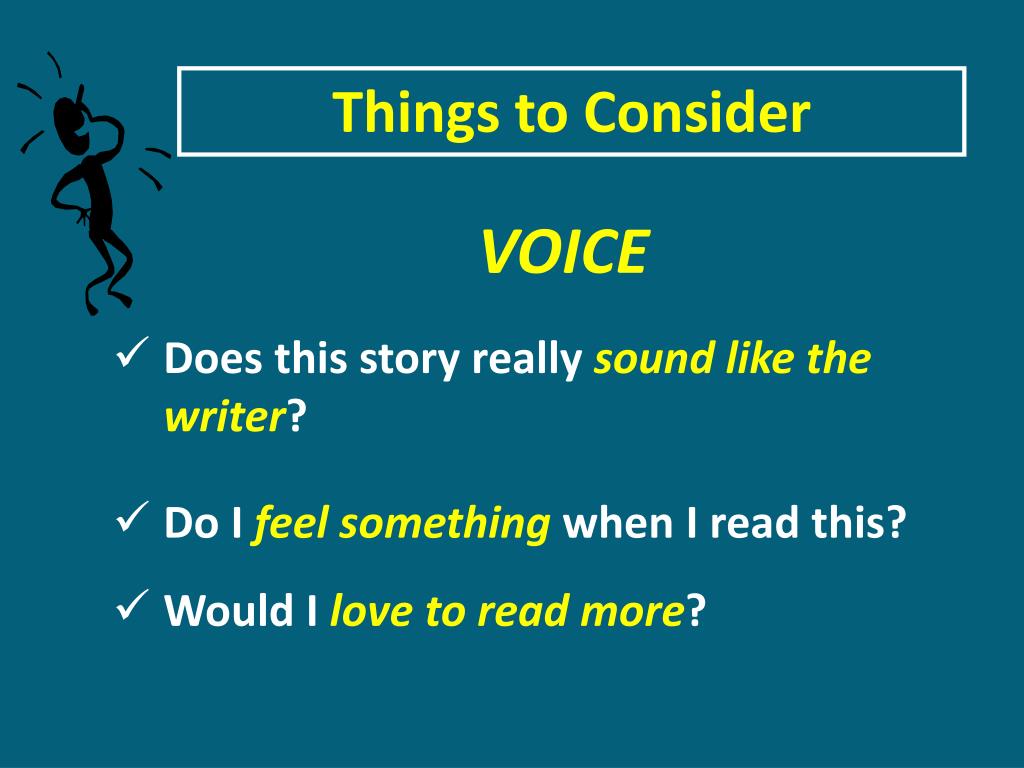 Things to Consider

VOICE

✓ Does this story really sound like the writer?

✓ Do I feel something when I read this?

✓ Would I love to read more?